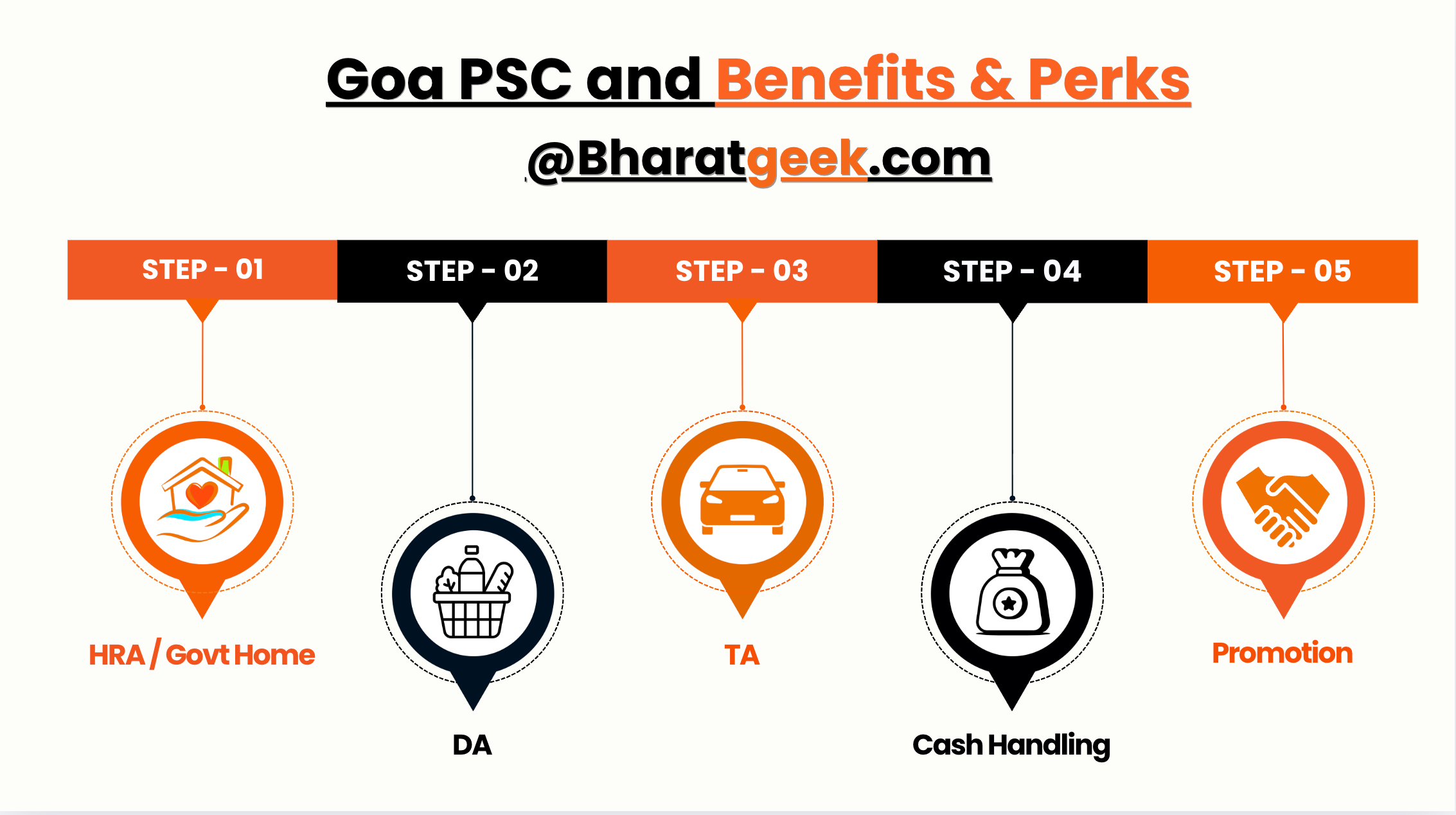 Goa PSC and Benefits & Perks

@Bharatgeek.com

STEP - 01

STEP - 02

STEP - 03

STEP - 04

STEP - 05

HRA / Govt Home

DA

TA

Cash Handling

Promotion